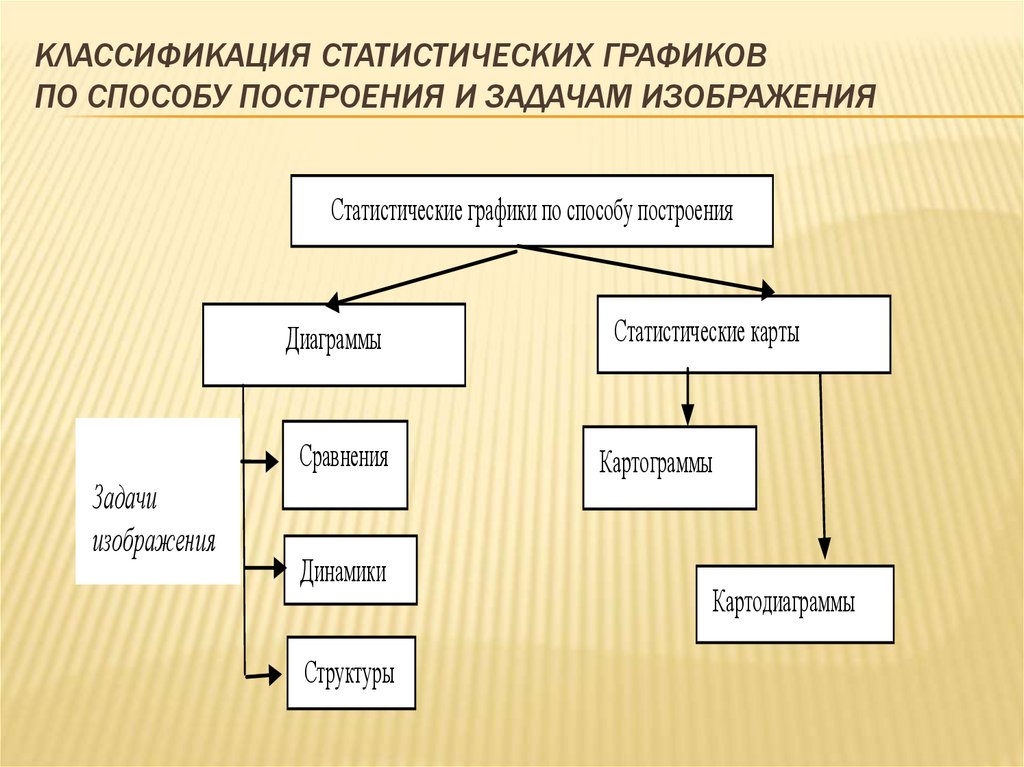 КЛАССИФИКАЦИЯ СТАТИСТИЧЕСКИХ ГРАФИКОВ ПО СПОСОБУ ПОСТРОЕНИЯ И ЗАДАЧАМ ИЗОБРАЖЕНИЯ

Статистические графики по способу построения

Диаграммы

Статистические карты

Задачи изображения

Сравнения

Динамики

Структуры

Картограммы

Картодиаграммы